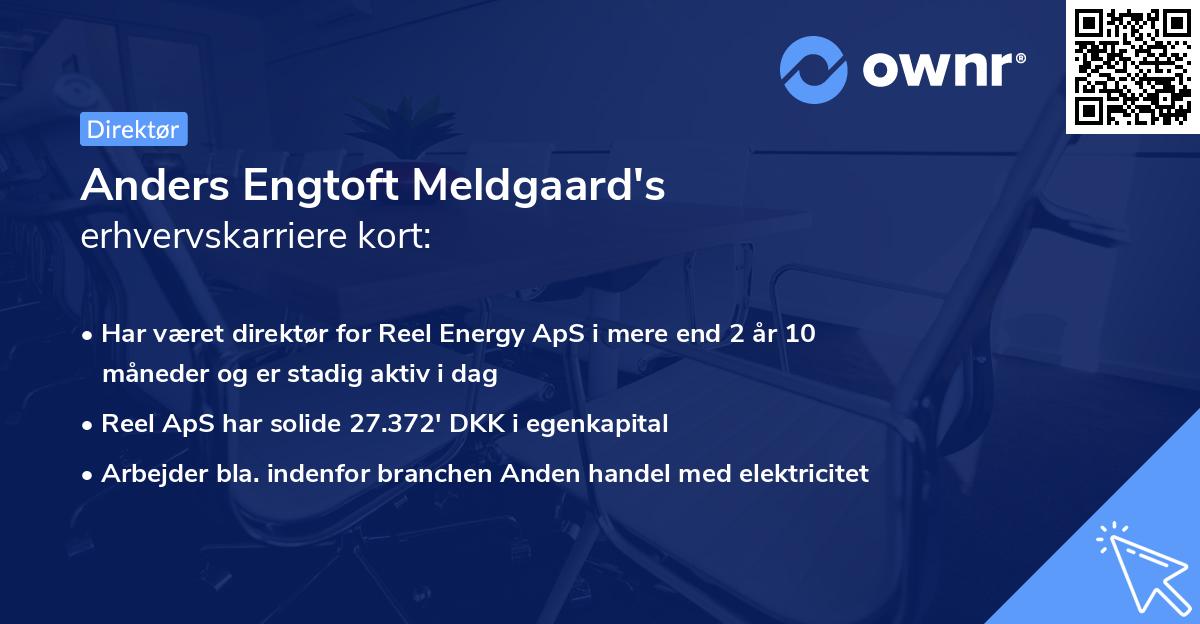 ownr®

Direktør

Anders Engtoft Meldgaard's
erhvervskarriere kort:

• Har været direktør for Reel Energy ApS i mere end 2 år 10 måneder og er stadig aktiv i dag
• Reel ApS har solide 27.372' DKK i egenkapital
• Arbejder bla. indenfor branchen Anden handel med elektricitet